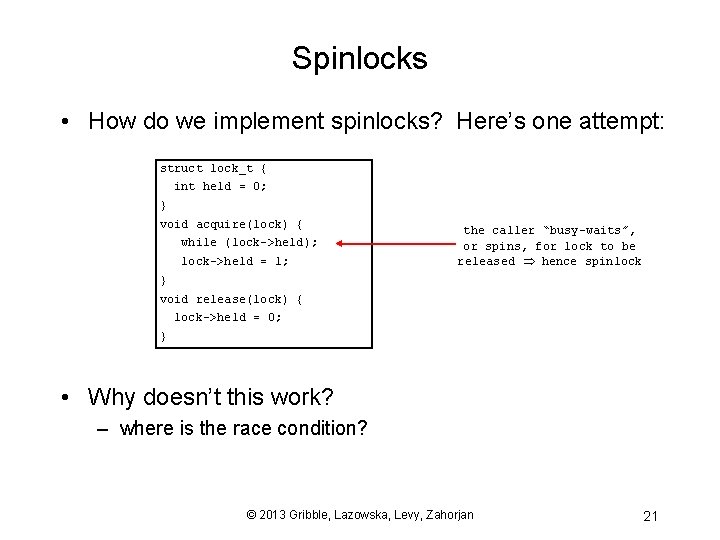 Spinlocks

• How do we implement spinlocks? Here's one attempt:

struct lock_t {
  int held = 0;
}
void acquire(lock) {
   while (lock->held);
   lock->held = 1;
}
void release(lock) {
  lock->held = 0;
}

the caller "busy-waits", or spins, for lock to be released $\Rightarrow$ hence spinlock

• Why doesn't this work?
– where is the race condition?

© 2013 Gribble, Lazowska, Levy, Zahorjan

21